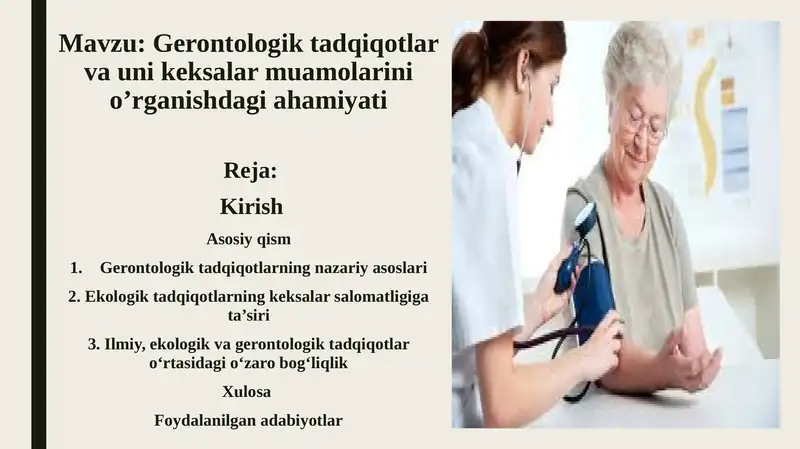 Mavzu: Gerontologik tadqiqotlar va uni keksalar muamolarini o’rganishdagi ahamiyati

Reja:

Kirish

Asosiy qism

1. Gerontologik tadqiqotlarning nazariy asoslari

2. Ekologik tadqiqotlarning keksalar salomatligiga ta’siri

3. Ilmiy, ekologik va gerontologik tadqiqotlar o‘rtasidagi o‘zaro bog‘liqlik

Xulosa

Foydalanilgan adabiyotlar